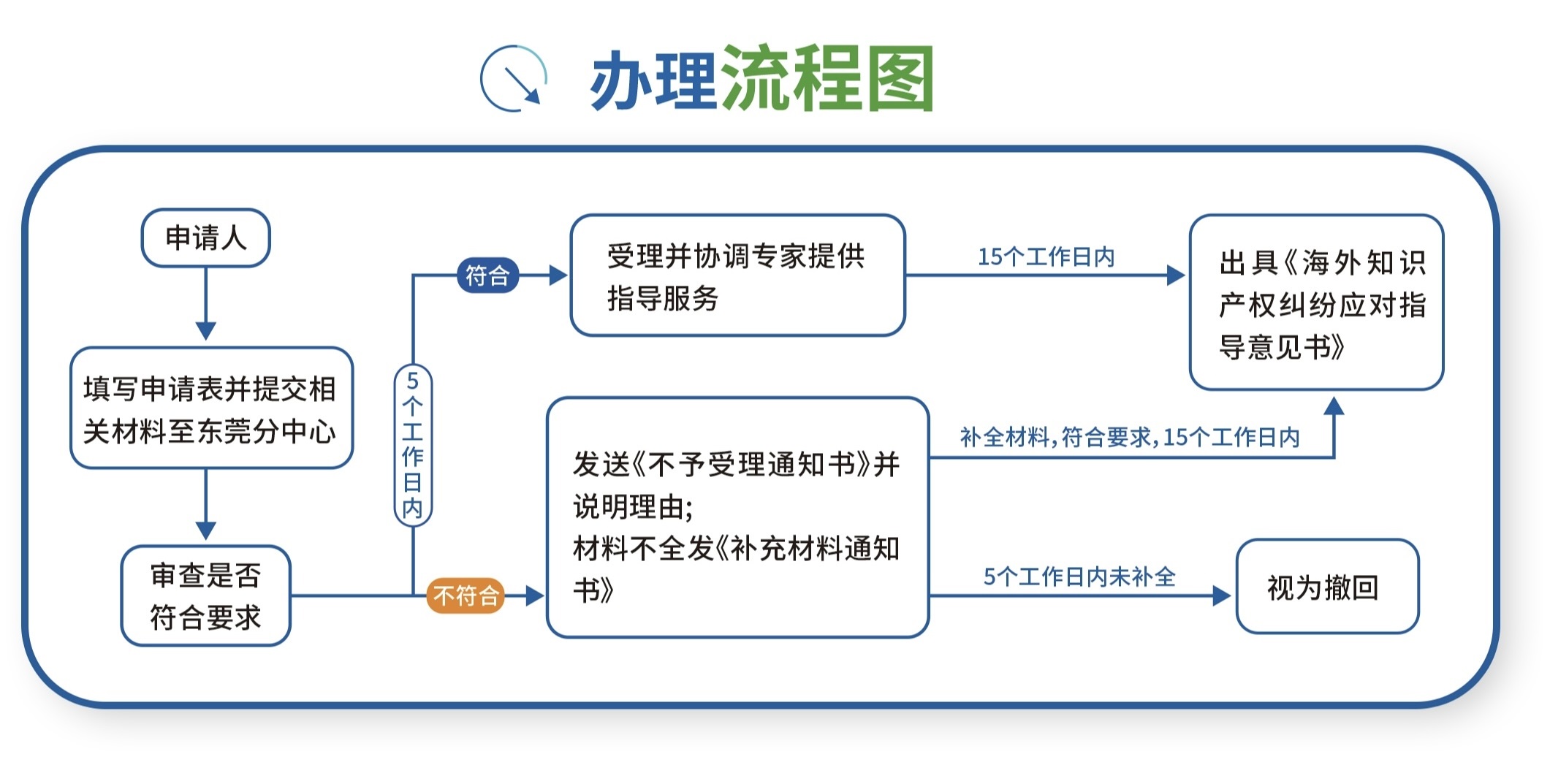 办理流程图

申请人

填写申请表并提交相关材料至东莞分中心

审查是否符合要求

5个工作日内

符合

受理并协调专家提供指导服务

15个工作日内

出具《海外知识产权纠纷应对指导意见书》

不符合

发送《不予受理通知书》并说明理由;
材料不全发《补充材料通知书》

补全材料,符合要求,15个工作日内

5个工作日内未补全

视为撤回